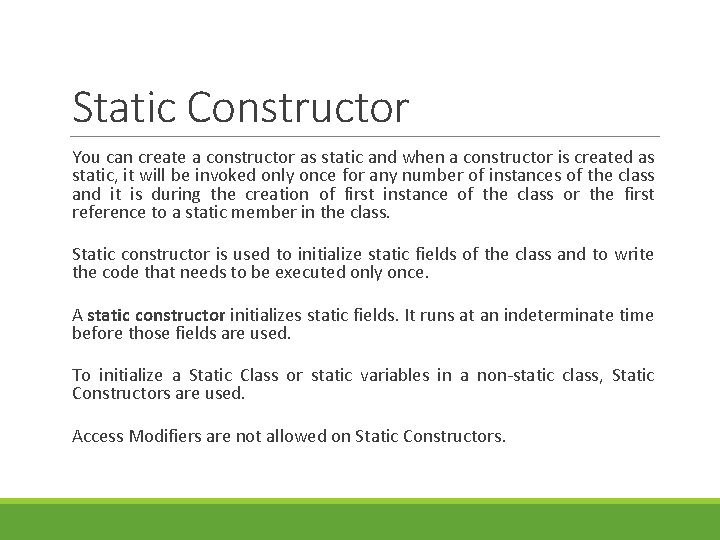 Static Constructor

You can create a constructor as static and when a constructor is created as static, it will be invoked only once for any number of instances of the class and it is during the creation of first instance of the class or the first reference to a static member in the class.

Static constructor is used to initialize static fields of the class and to write the code that needs to be executed only once.

A static constructor initializes static fields. It runs at an indeterminate time before those fields are used.

To initialize a Static Class or static variables in a non-static class, Static Constructors are used.

Access Modifiers are not allowed on Static Constructors.